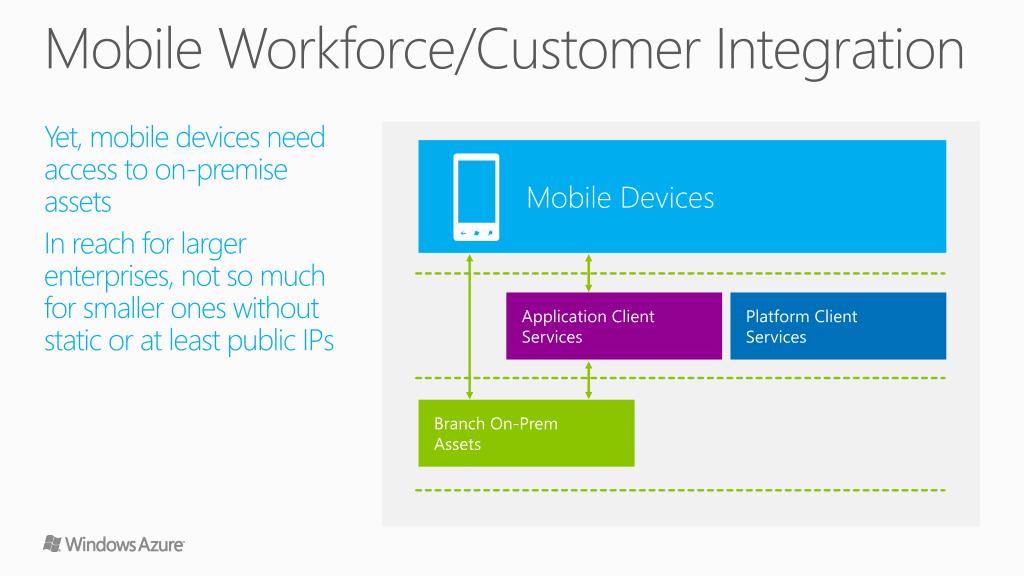 Mobile Workforce/Customer Integration

Yet, mobile devices need access to on-premise assets

In reach for larger enterprises, not so much for smaller ones without static or at least public IPs

Mobile Devices

Application Client Services

Platform Client Services

Branch On-Prem Assets

Windows Azure